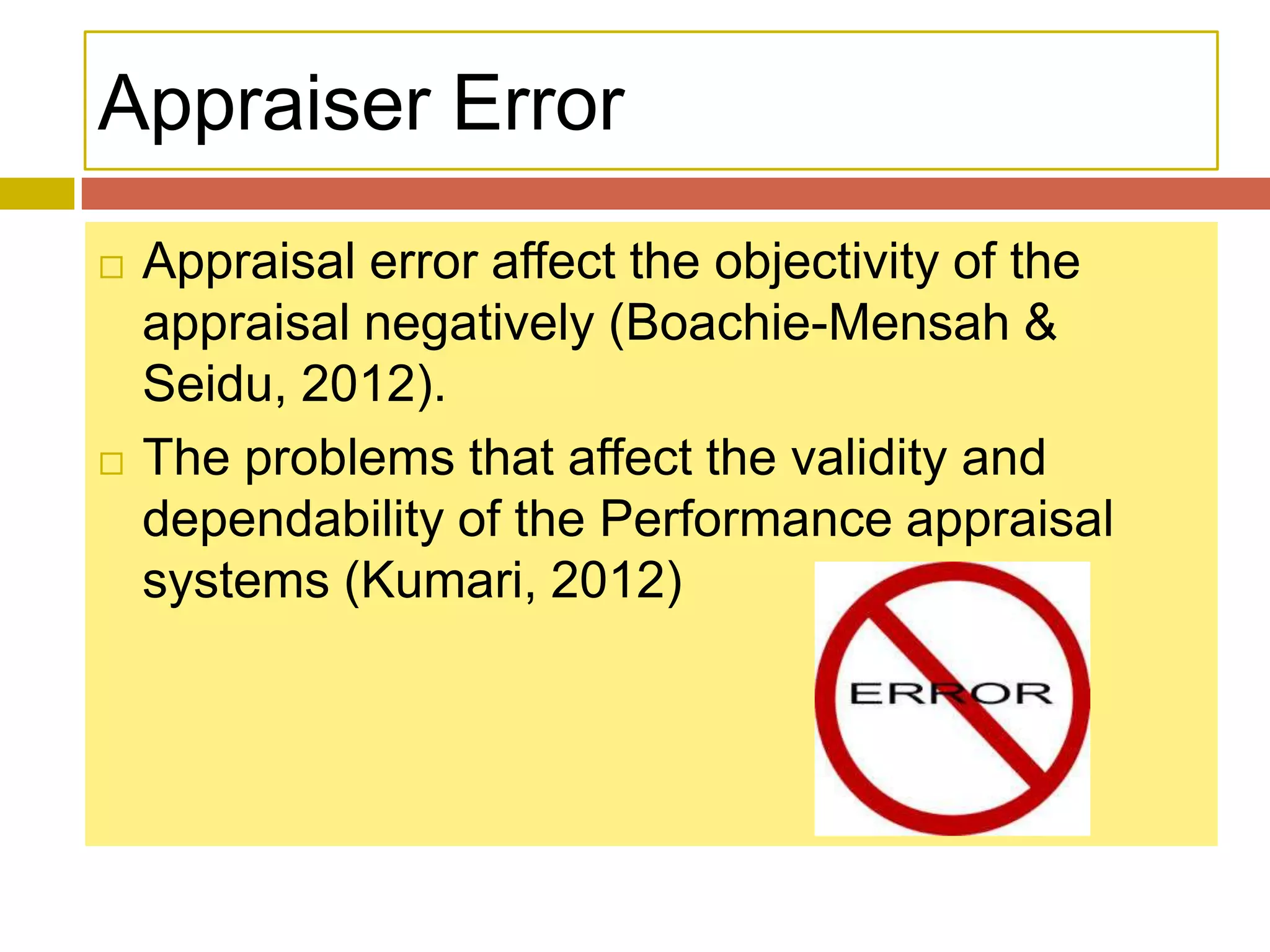 Appraiser Error

□ Appraisal error affect the objectivity of the appraisal negatively (Boachie-Mensah & Seidu, 2012).

□ The problems that affect the validity and dependability of the Performance appraisal systems (Kumari, 2012)

ERROR